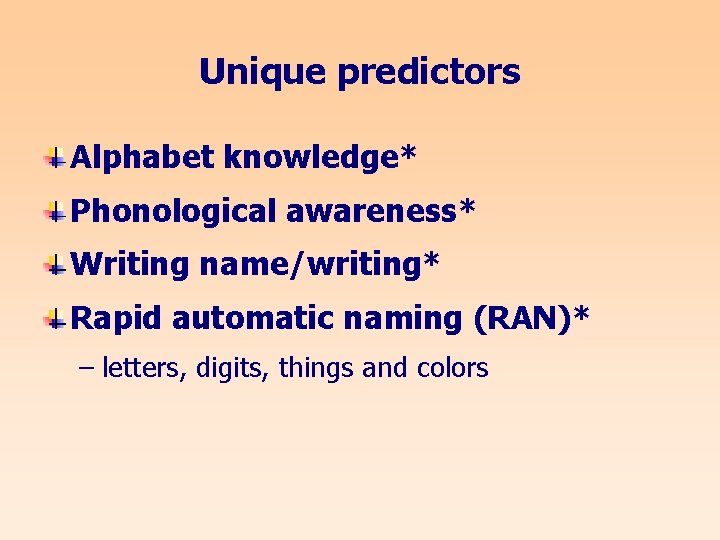 Unique predictors

Alphabet knowledge*

Phonological awareness*

Writing name/writing*

Rapid automatic naming (RAN)*

– letters, digits, things and colors